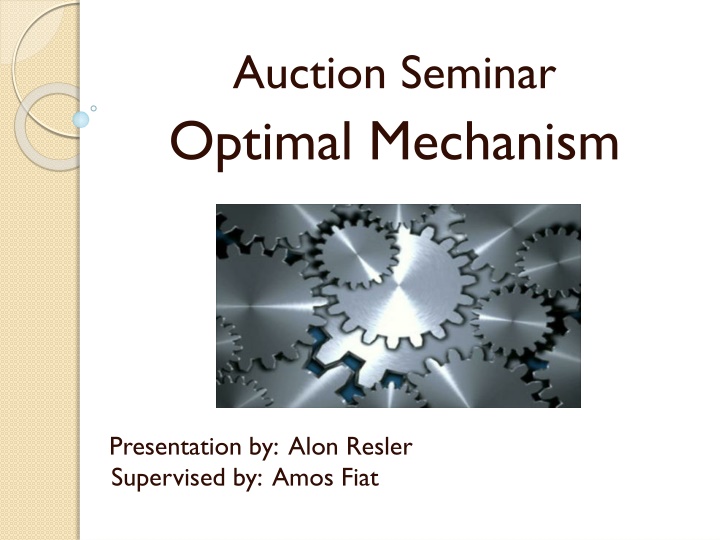 Auction Seminar
Optimal Mechanism

Presentation by: Alon Resler
Supervised by: Amos Fiat